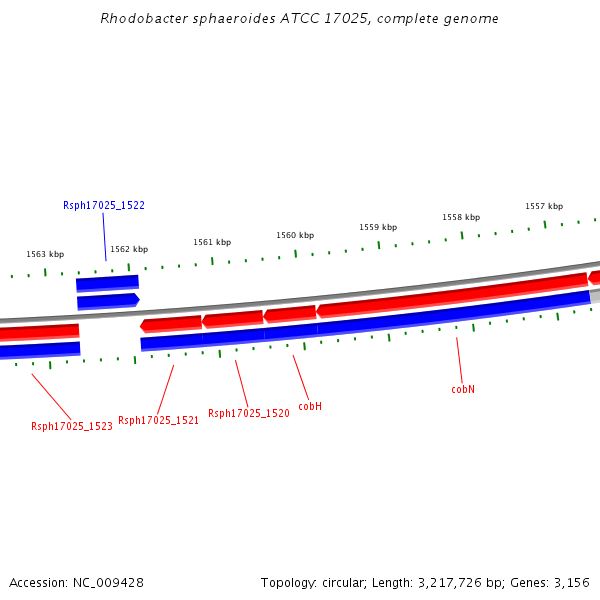 Rhodobacter sphaeroides ATCC 17025, complete genome

Rsph17025_1522

1563 kbp
1562 kbp
1561 kbp
1560 kbp
1559 kbp
1558 kbp
1557 kbp

Rsph17025_1523
Rsph17025_1521
Rsph17025_1520
cobH
cobN

Accession: NC_009428

Topology: circular; Length: 3,217,726 bp; Genes: 3,156